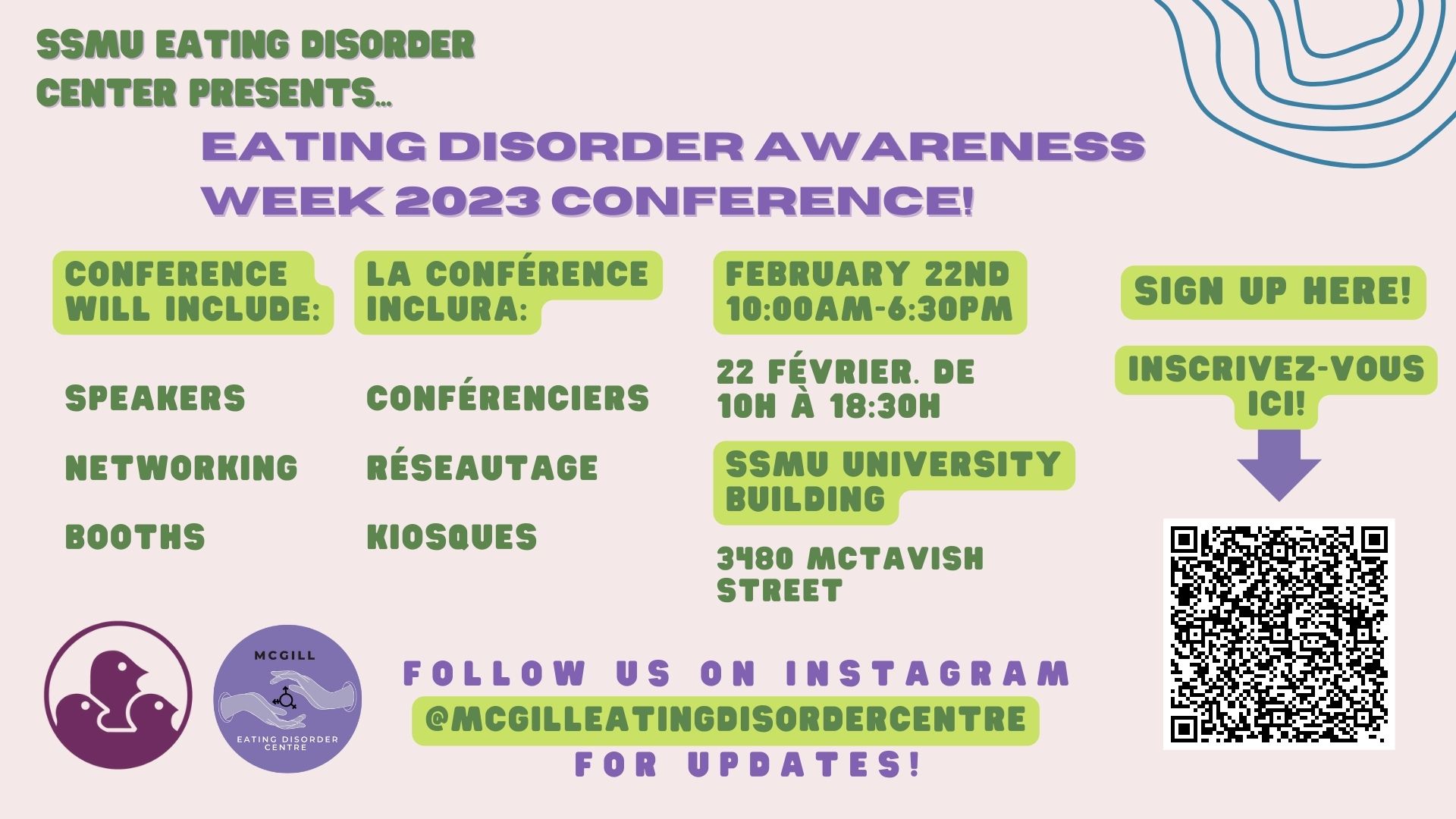 SSMU EATING DISORDER CENTER PRESENTS...

EATING DISORDER AWARENESS WEEK 2023 CONFERENCE!

CONFERENCE WILL INCLUDE:

SPEAKERS

NETWORKING

BOOTHS

LA CONFÉRENCE INCLURA:

CONFÉRENCIERS

RÉSEAUTAGE

KIOSQUES

FEBRUARY 22ND 10:00AM-6:30PM

22 FÉVRIER. DE 10H À 18:30H

SSMU UNIVERSITY BUILDING

3480 MCTAVISH STREET

SIGN UP HERE!

INSCRIVEZ-VOUS ICI!

MCGILL

EATING DISORDER CENTRE

FOLLOW US ON INSTAGRAM

@MCGILLEATINGDISORDERCENTRE

FOR UPDATES!